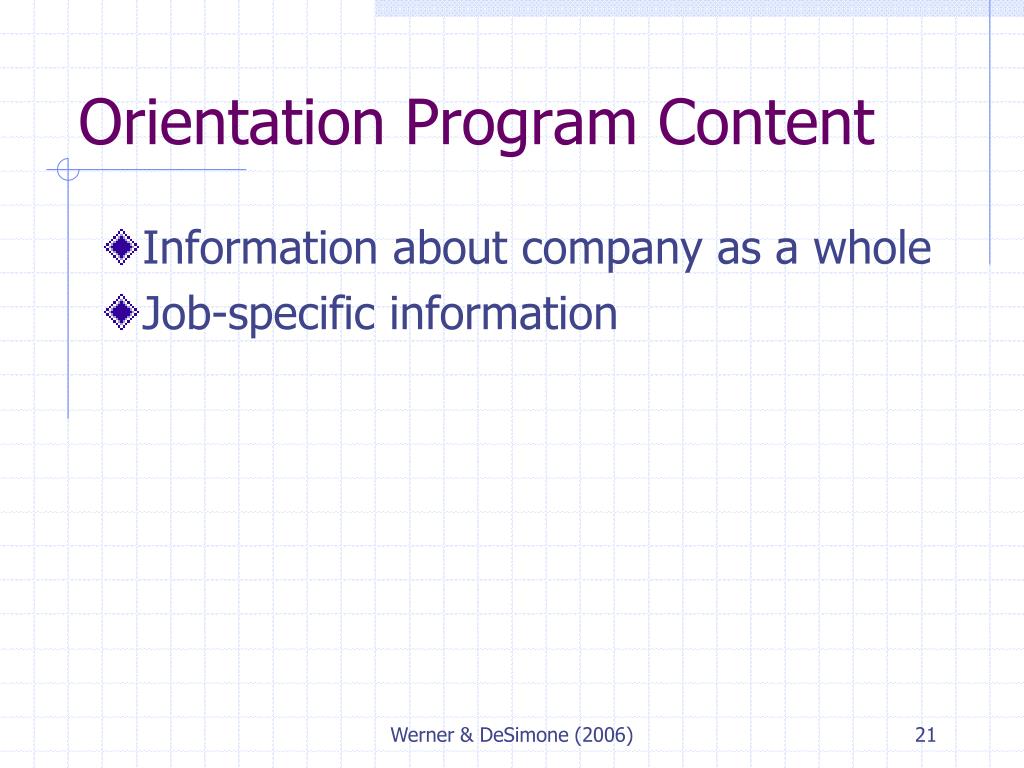 Orientation Program Content

Information about company as a whole
Job-specific information

Werner & DeSimone (2006)

21